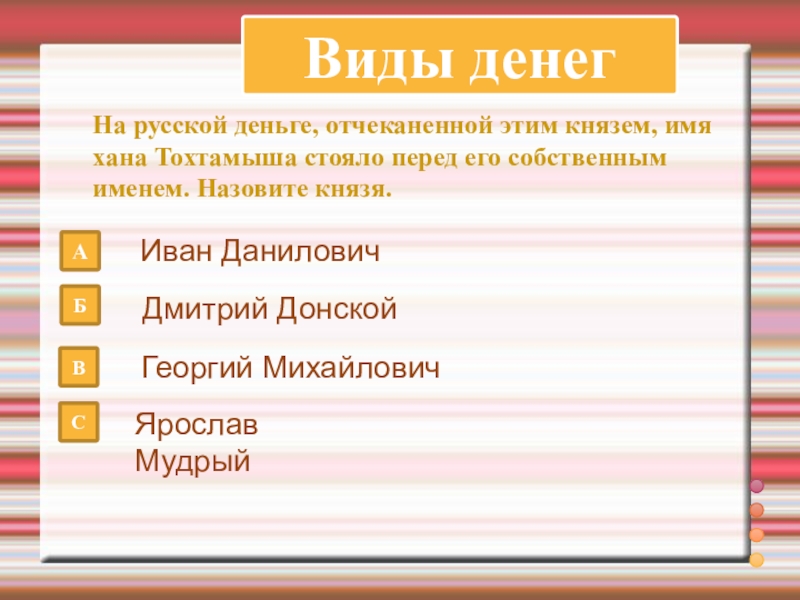 Виды денег

На русской деньге, отчеканенной этим князем, имя хана Тохтамыша стояло перед его собственным именем. Назовите князя.

А Иван Данилович

Б Дмитрий Донской

В Георгий Михайлович

С Ярослав Мудрый